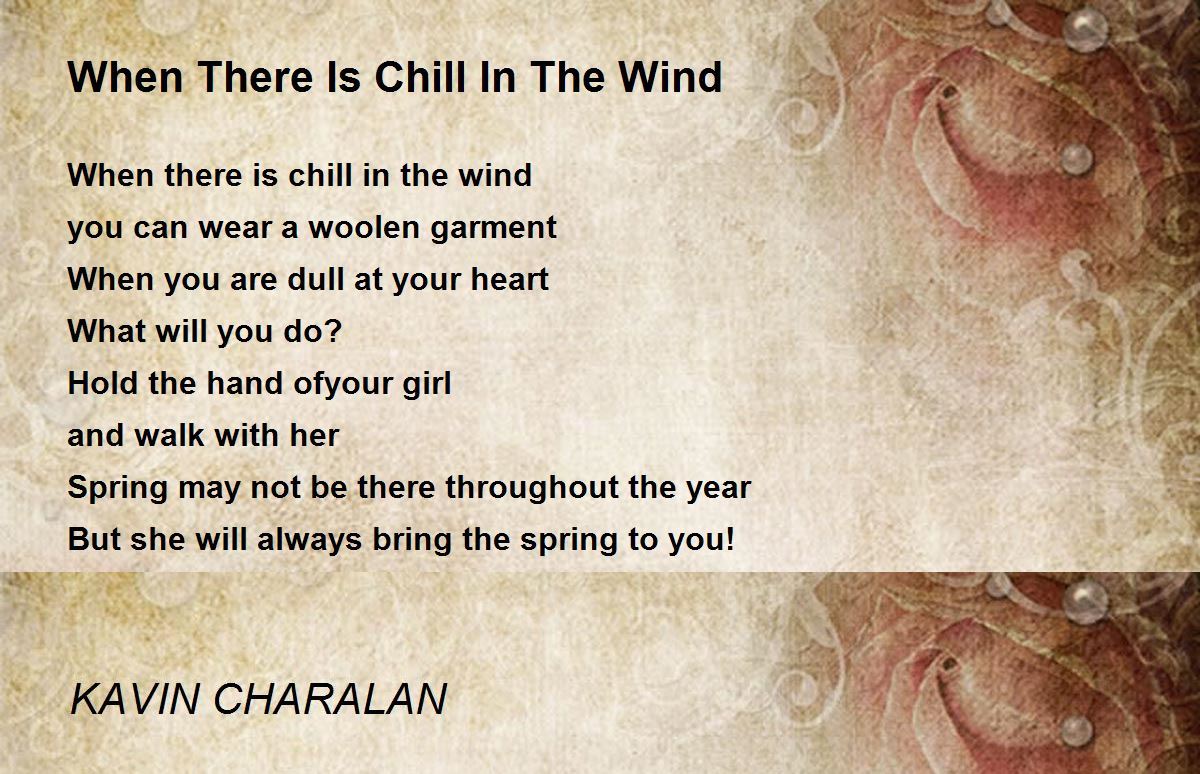 When There Is Chill In The Wind

When there is chill in the wind
you can wear a woolen garment
When you are dull at your heart
What will you do?
Hold the hand ofyour girl
and walk with her
Spring may not be there throughout the year
But she will always bring the spring to you!

KAVIN CHARALAN